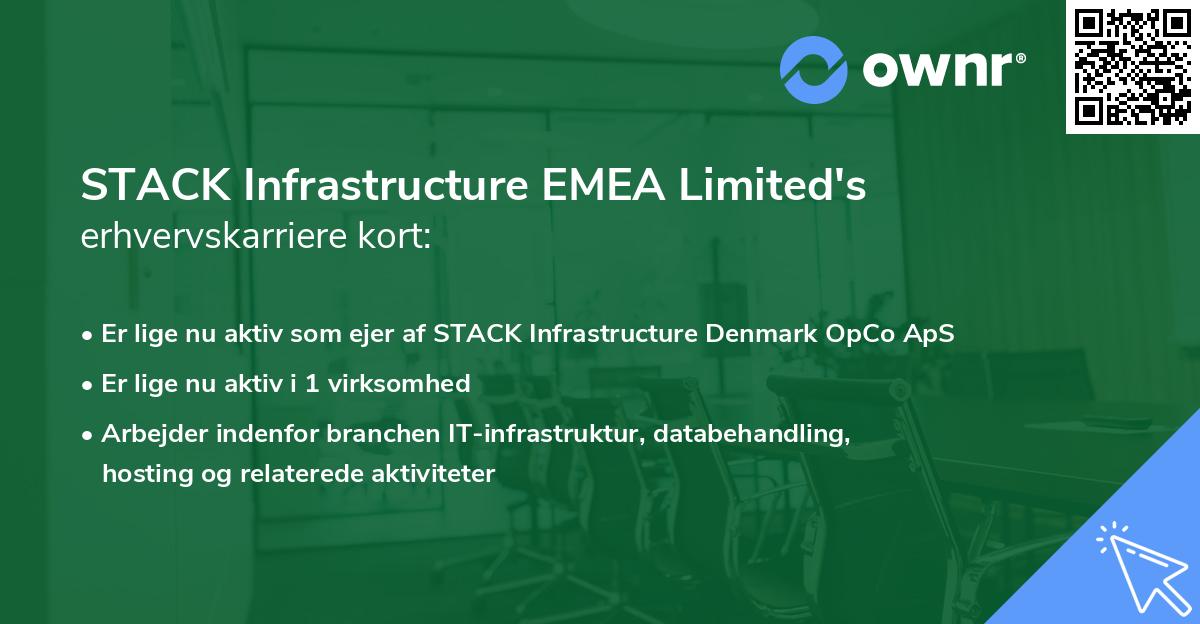 ownr®

STACK Infrastructure EMEA Limited's erhvervskarriere kort:

• Er lige nu aktiv som ejer af STACK Infrastructure Denmark OpCo ApS
• Er lige nu aktiv i 1 virksomhed
• Arbejder indenfor branchen IT-infrastruktur, databehandling, hosting og relaterede aktiviteter